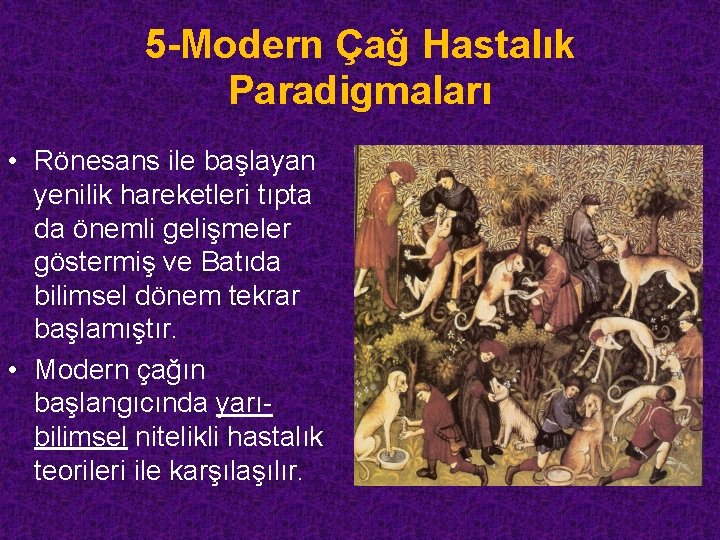 5-Modern Çağ Hastalık Paradigmaları

• Rönesans ile başlayan yenilik hareketleri tıpta da önemli gelişmeler göstermiş ve Batıda bilimsel dönem tekrar başlamıştır.

• Modern çağın başlangıcında yarı-bilimsel nitelikli hastalık teorileri ile karşılaşılır.